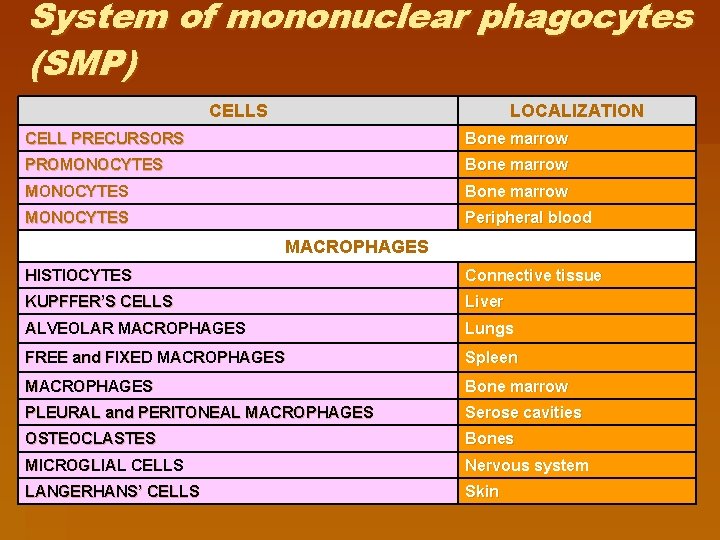 System of mononuclear phagocytes (SMP)

| CELLS | LOCALIZATION |
|---|---|
| CELL PRECURSORS | Bone marrow |
| PROMONOCYTES | Bone marrow |
| MONOCYTES | Bone marrow |
| MONOCYTES | Peripheral blood |
| MACROPHAGES | |
| HISTIOCYTES | Connective tissue |
| KUPFFER'S CELLS | Liver |
| ALVEOLAR MACROPHAGES | Lungs |
| FREE and FIXED MACROPHAGES | Spleen |
| MACROPHAGES | Bone marrow |
| PLEURAL and PERITONEAL MACROPHAGES | Serose cavities |
| OSTEOCLASTES | Bones |
| MICROGLIAL CELLS | Nervous system |
| LANGERHANS' CELLS | Skin |